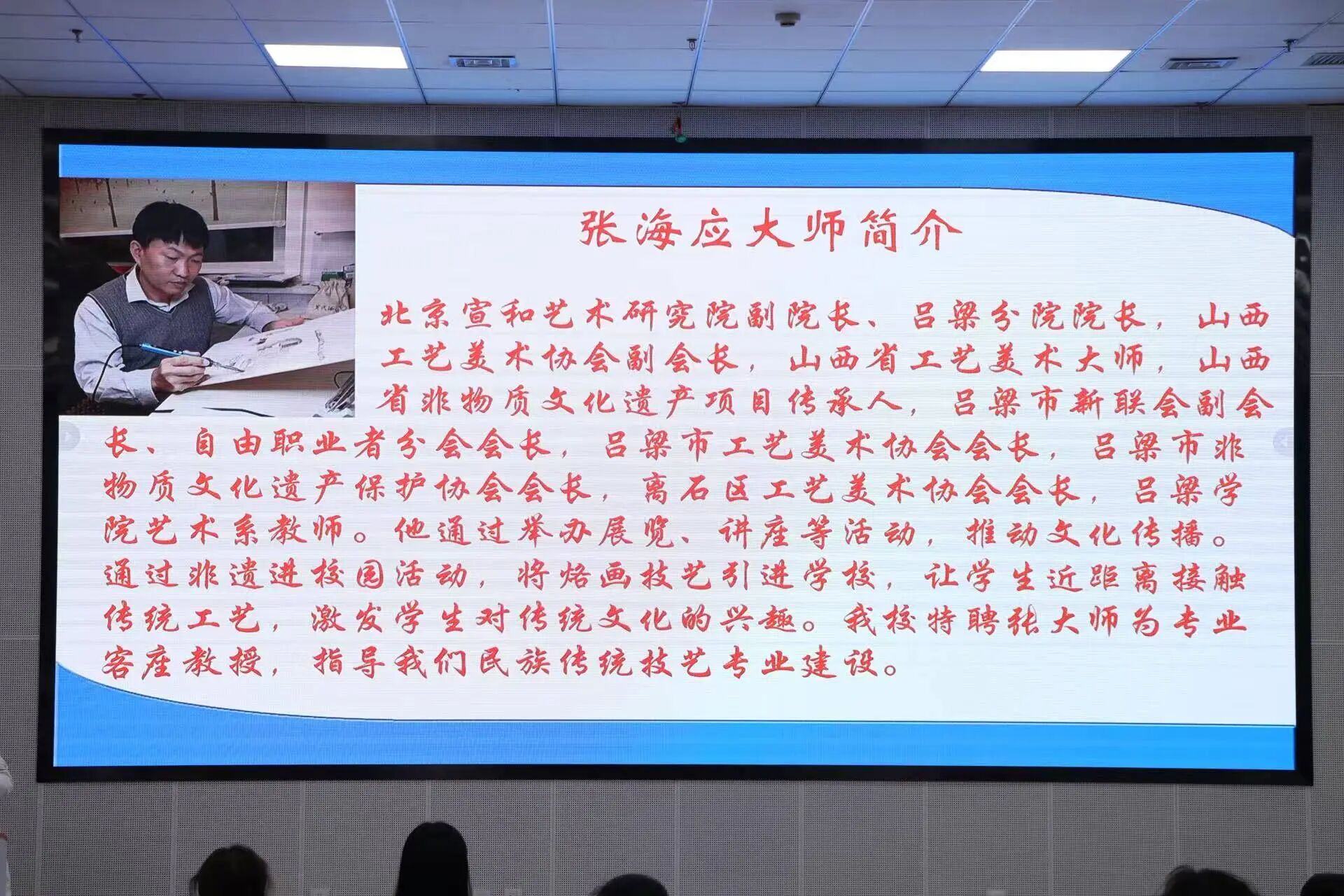 张海应大师简介

北京宣和艺术研究院副院长、吕梁分院院长，山西工艺美术协会副会长，山西省工艺美术大师，山西省非物质文化遗产项目传承人，吕梁市新联会副会长、自由职业者分会会长，吕梁市工艺美术协会会长，吕梁市非物质文化遗产保护协会会长，离石区工艺美术协会会长，吕梁学院艺术系教师。他通过举办展览、讲座等活动，推动文化传播。通过非遗进校园活动，将烙画技艺引进学校，让学生近距离接触传统工艺，激发学生对传统文化的兴趣。我校特聘张大师为专业客座教授，指导我们民族传统技艺专业建设。